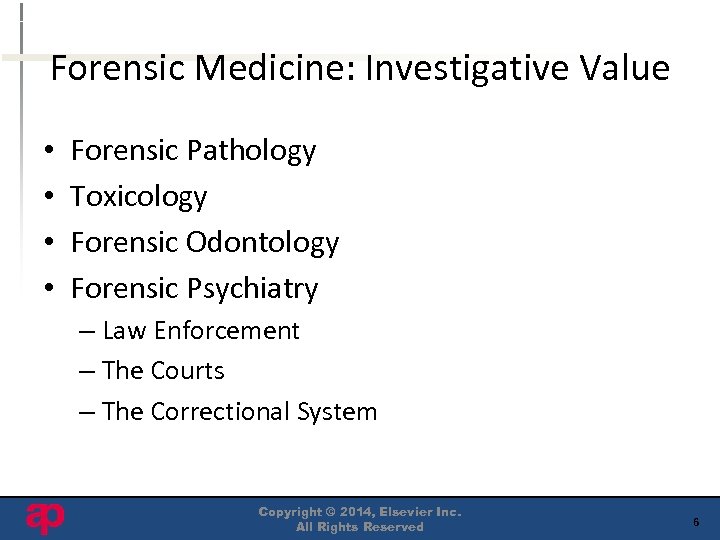 Forensic Medicine: Investigative Value

• Forensic Pathology
• Toxicology
• Forensic Odontology
• Forensic Psychiatry
– Law Enforcement
– The Courts
– The Correctional System

ap

Copyright © 2014, Elsevier Inc.
All Rights Reserved

6